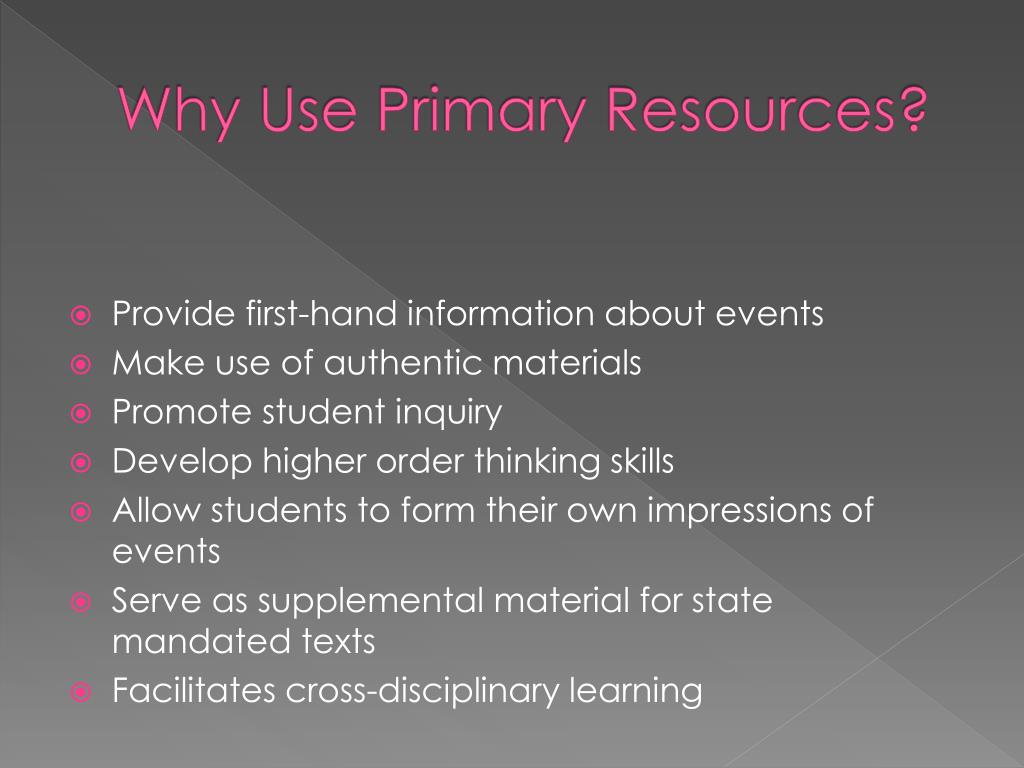 Why Use Primary Resources?

Provide first-hand information about events
Make use of authentic materials
Promote student inquiry
Develop higher order thinking skills
Allow students to form their own impressions of events
Serve as supplemental material for state mandated texts
Facilitates cross-disciplinary learning